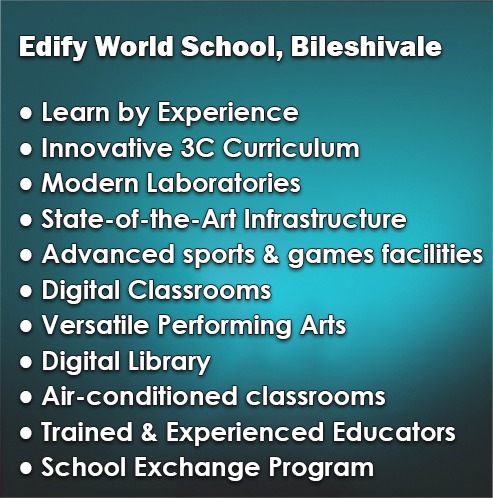 Edify World School, Bileshivale

• Learn by Experience
• Innovative 3C Curriculum
• Modern Laboratories
• State-of-the-Art Infrastructure
• Advanced sports & games facilities
• Digital Classrooms
• Versatile Performing Arts
• Digital Library
• Air-conditioned classrooms
• Trained & Experienced Educators
• School Exchange Program